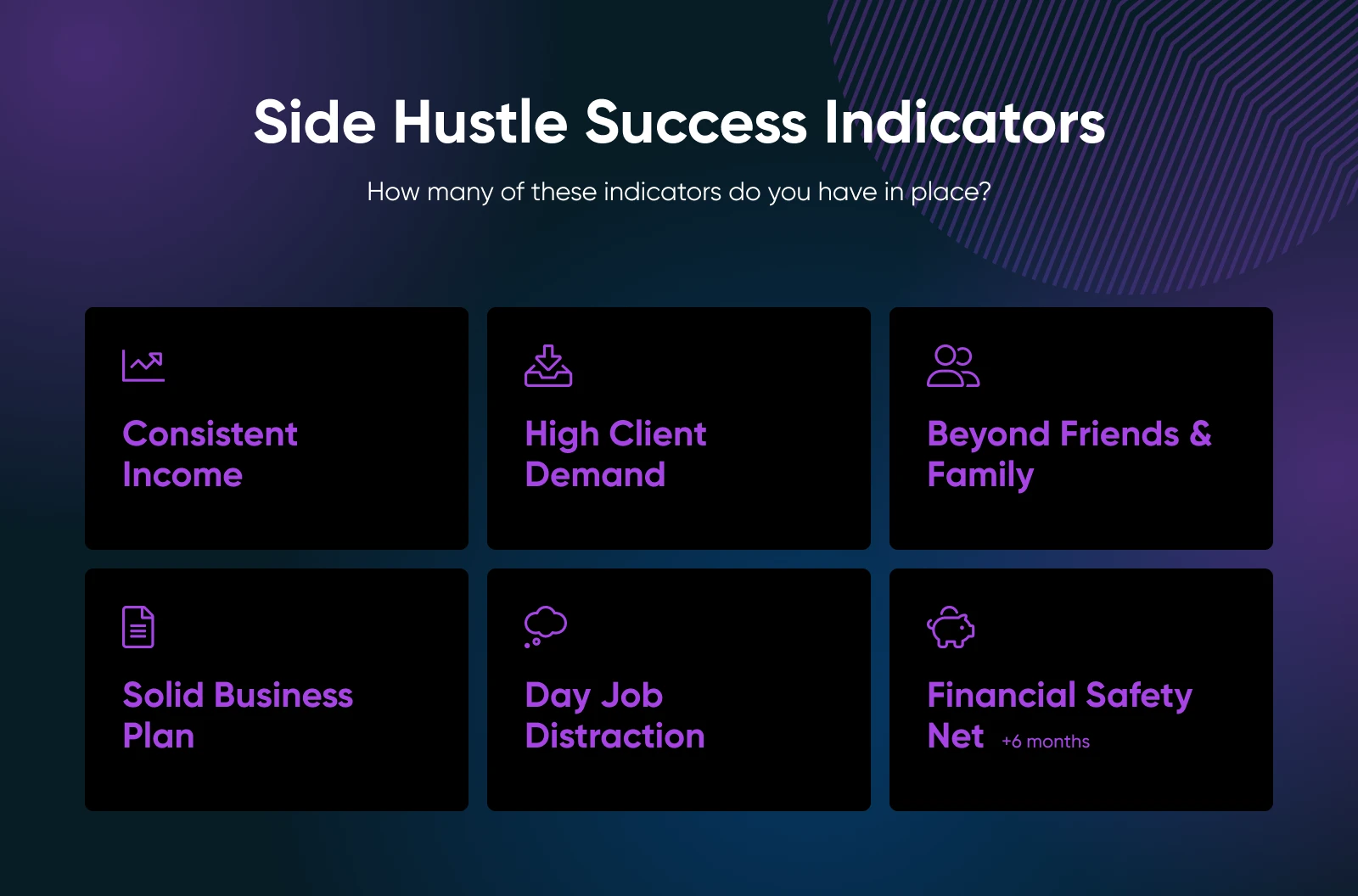 Side Hustle Success Indicators

How many of these indicators do you have in place?

Consistent Income

High Client Demand

Beyond Friends & Family

Solid Business Plan

Day Job Distraction

Financial Safety Net +6 months